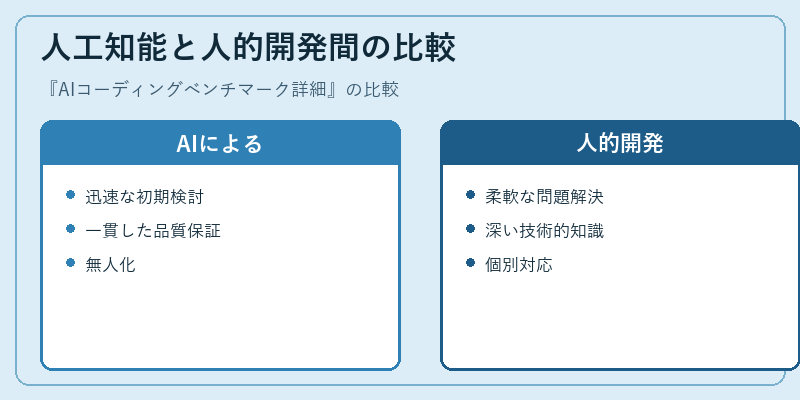 人工知能と人的開発間の比較

『AIコーディングベンチマーク詳細』の比較

AIによる

- 迅速な初期検討
- 一貫した品質保証
- 無人化

人的開発

- 柔軟な問題解決
- 深い技術的知識
- 個別対応